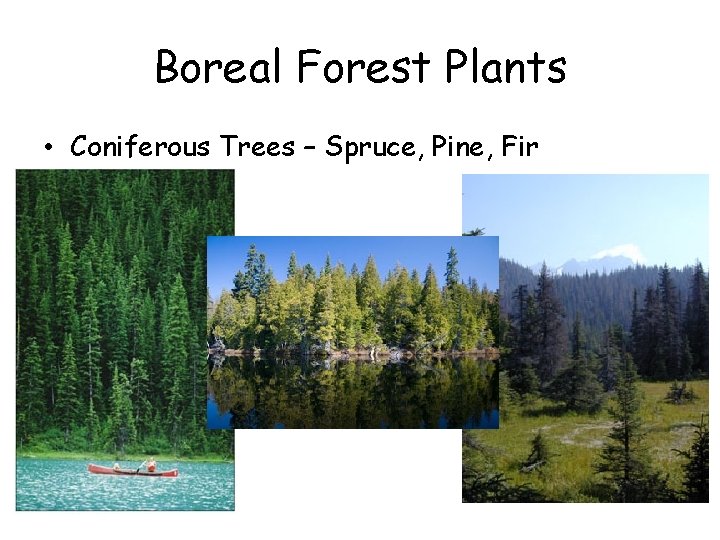 Boreal Forest Plants

• Coniferous Trees – Spruce, Pine, Fir